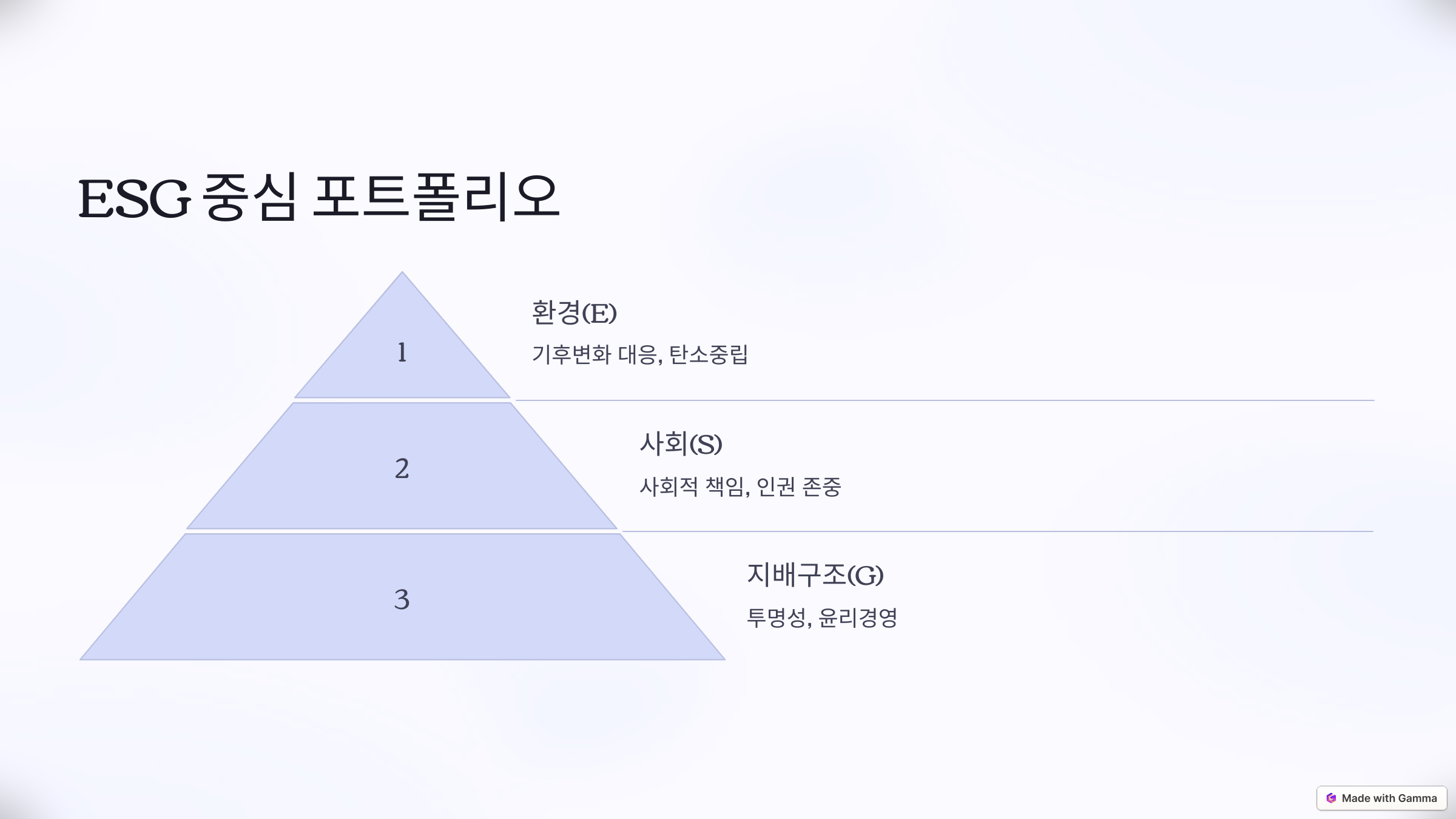 ESG 중심 포트폴리오

1

환경(E)

기후변화 대응, 탄소중립

2

사회(S)

사회적 책임, 인권 존중

3

지배구조(G)

투명성, 윤리경영

Made with Gamma